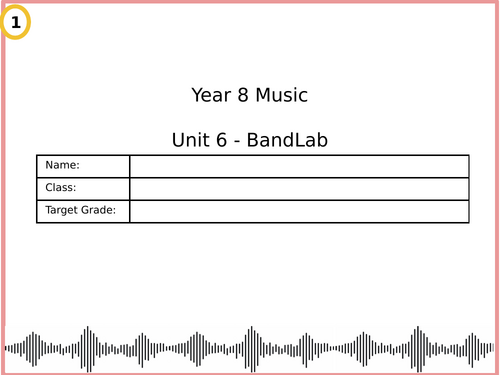 1

Year 8 Music

Unit 6 - BandLab

| Name: | |
|---|---|
| Class: | |
| Target Grade: | |